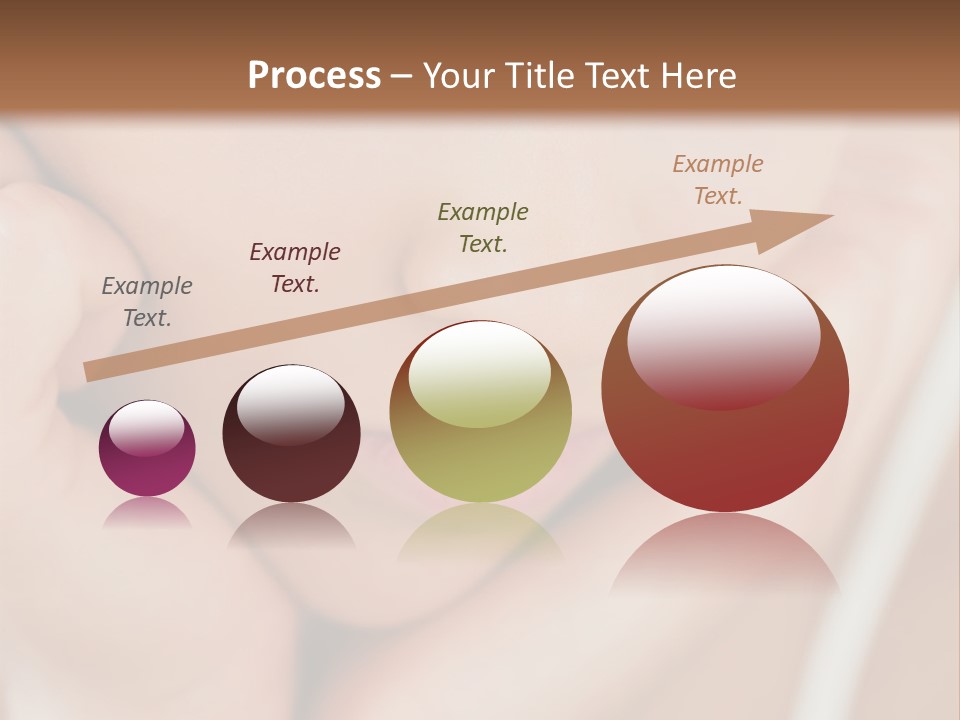 Process – Your Title Text Here

Example Text.

Example Text.

Example Text.

Example Text.